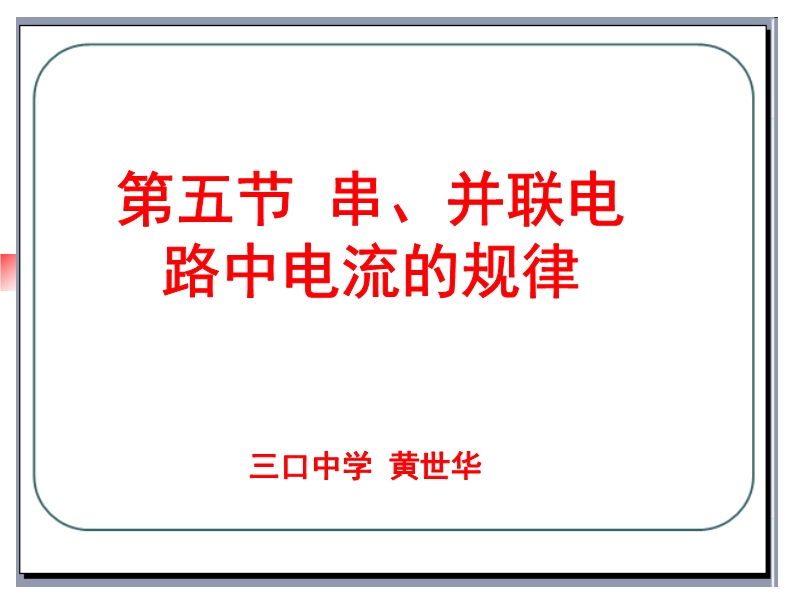 第五节 串、并联电路中电流的规律

三口中学 黄世华